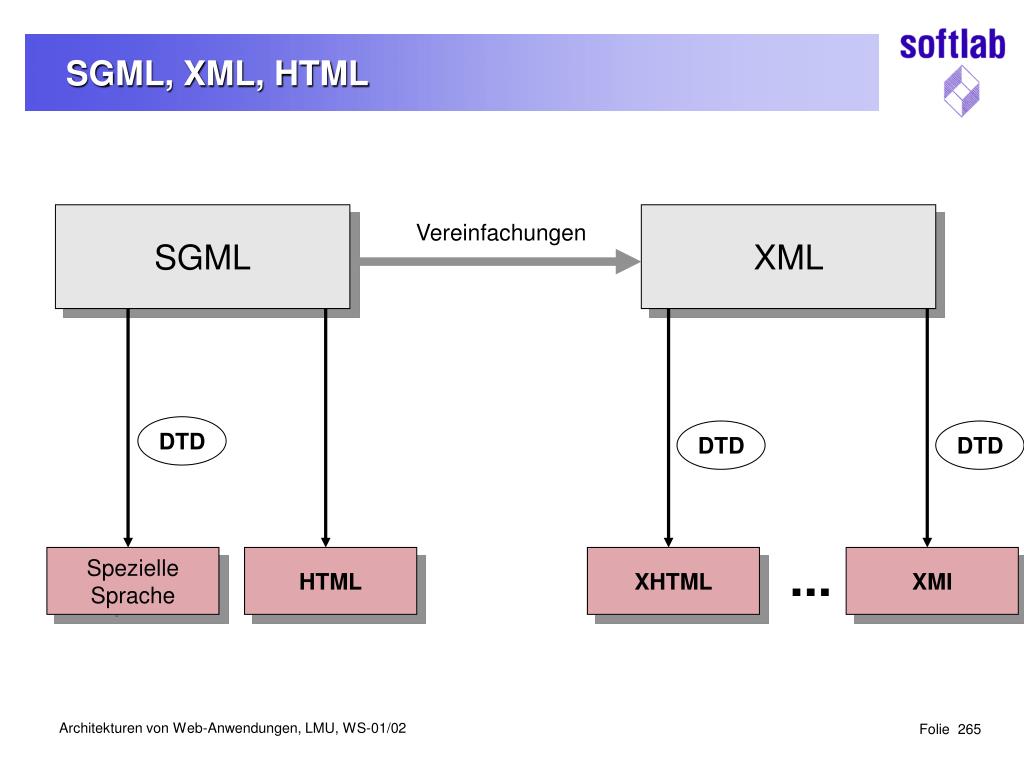 SGML, XML, HTML

softlab

SGML

Vereinfachungen

XML

DTD

DTD

DTD

Spezielle Sprache

HTML

XHTML

...

XMI

Architekturen von Web-Anwendungen, LMU, WS-01/02

Folie 265